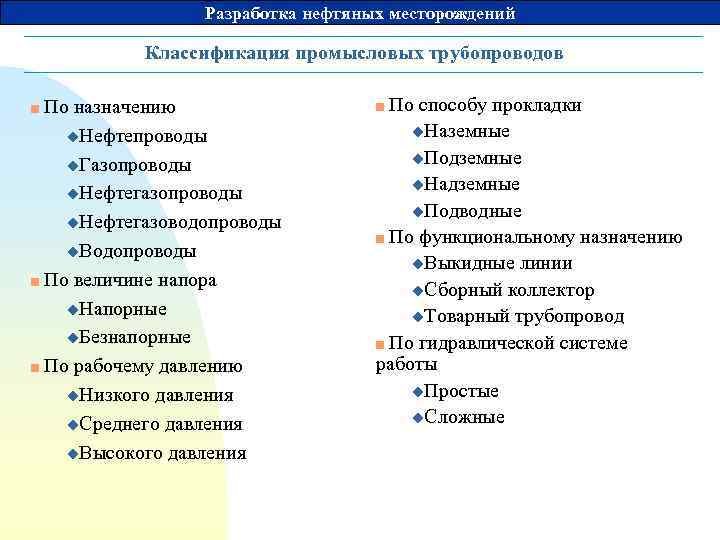 Разработка нефтяных месторождений

Классификация промысловых трубопроводов

■ По назначению
◆Нефтепроводы
◆Газопроводы
◆Нефтегазопроводы
◆Нефтегазоводопроводы
◆Водопроводы
■ По величине напора
◆Напорные
◆Безнапорные
■ По рабочему давлению
◆Низкого давления
◆Среднего давления
◆Высокого давления

■ По способу прокладки
◆Наземные
◆Подземные
◆Надземные
◆Подводные
■ По функциональному назначению
◆Выкидные линии
◆Сборный коллектор
◆Товарный трубопровод
■ По гидравлической системе работы
◆Простые
◆Сложные